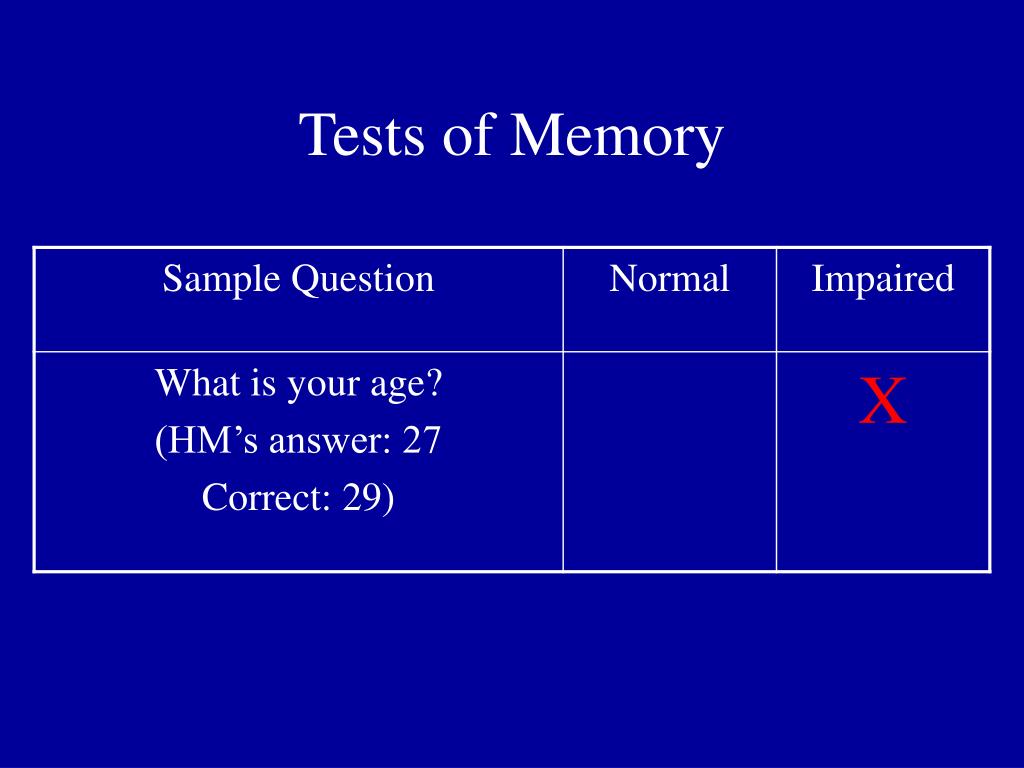 Tests of Memory

| Sample Question | Normal | Impaired |
|---|---|---|
| What is your age? (HM’s answer: 27 Correct: 29) | | X |